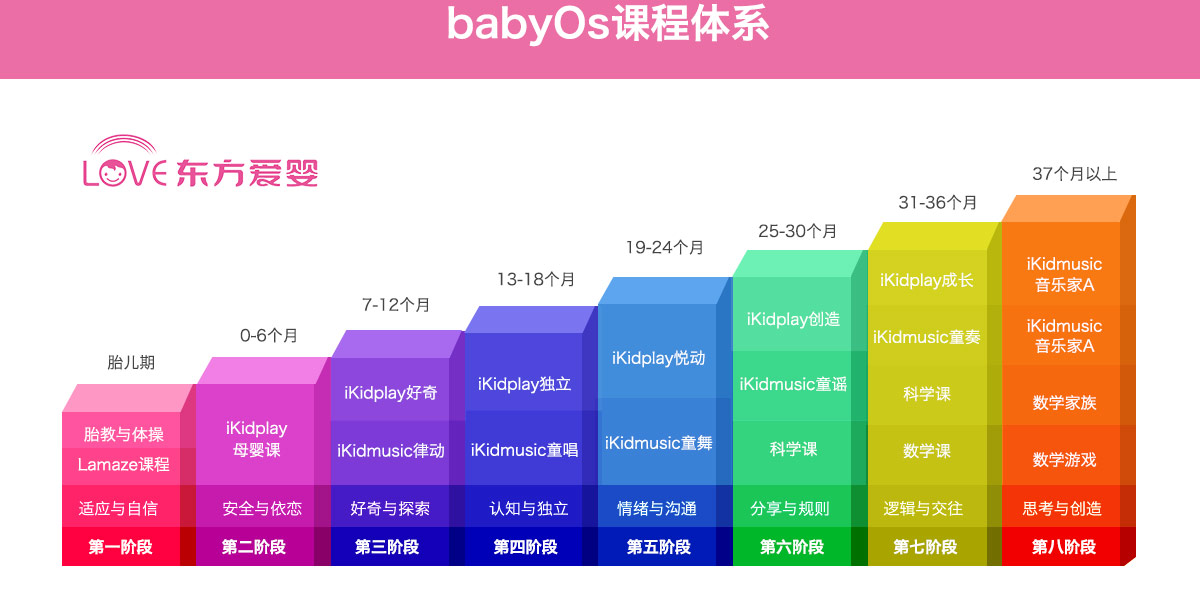 babyOs课程体系

LOVE 东方爱婴

胎儿期
胎教与体操
Lamaze课程
适应与自信
第一阶段

0-6个月
iKidplay 母婴课
安全与依恋
第二阶段

7-12个月
iKidplay好奇
iKidmusic律动
好奇与探索
第三阶段

13-18个月
iKidplay独立
iKidmusic童唱
认知与独立
第四阶段

19-24个月
iKidplay悦动
iKidmusic童舞
情绪与沟通
第五阶段

25-30个月
iKidplay创造
iKidmusic童谣
科学课
分享与规则
第六阶段

31-36个月
iKidplay成长
iKidmusic童奏
科学课
数学课
逻辑与交往
第七阶段

37个月以上
iKidmusic 音乐家A
iKidmusic 音乐家A
数学家族
数学游戏
思考与创造
第八阶段